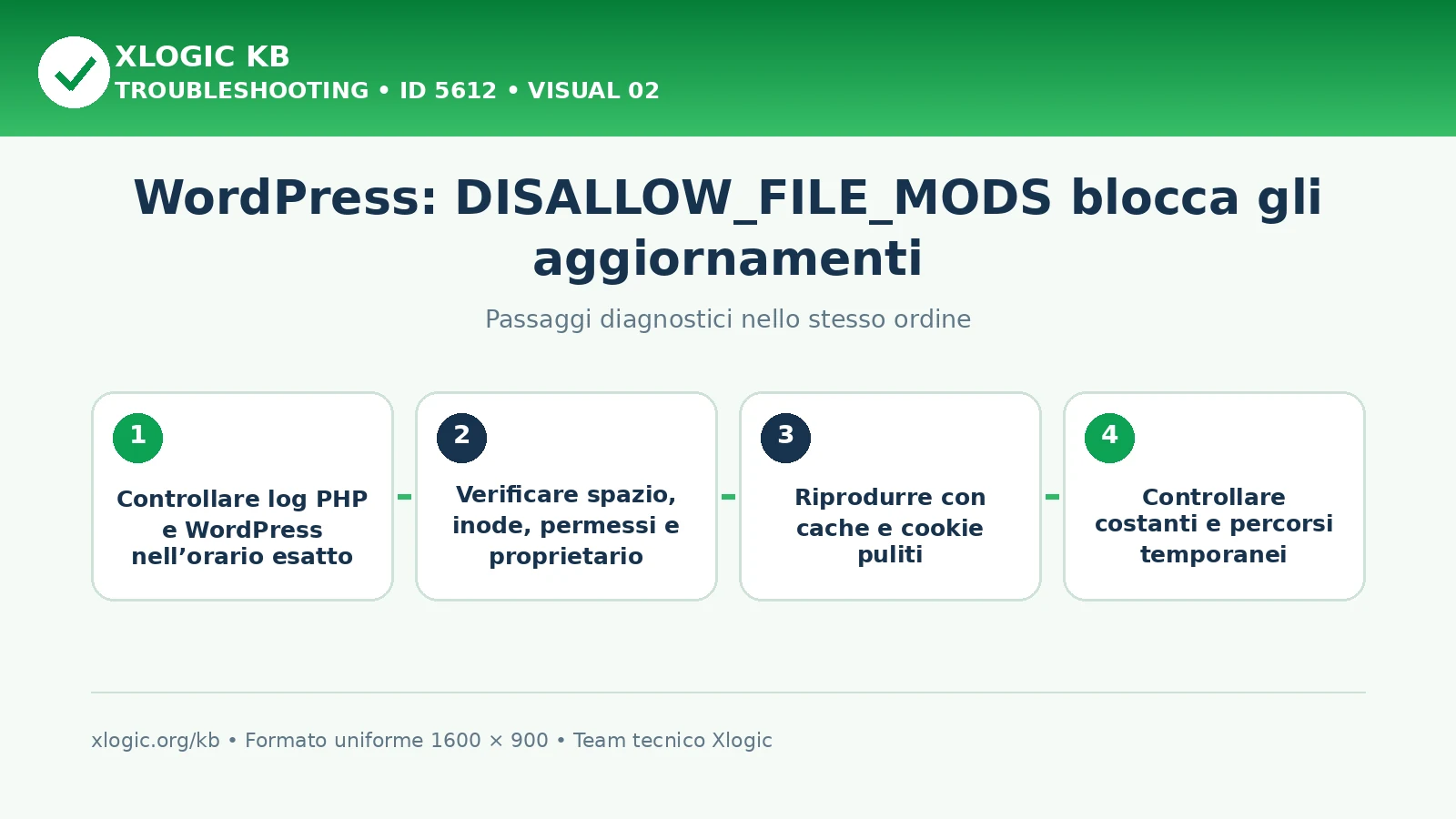 XLOGIC KB
TROUBLESHOOTING • ID 5612 • VISUAL 02

WordPress: DISALLOW_FILE_MODS blocca gli aggiornamenti

Passaggi diagnostici nello stesso ordine

1
Controllare log PHP e WordPress nell’orario esatto

2
Verificare spazio, inode, permessi e proprietario

3
Riprodurre con cache e cookie puliti

4
Controllare costanti e percorsi temporanei

xlogic.org/kb • Formato uniforme 1600 × 900 • Team tecnico Xlogic